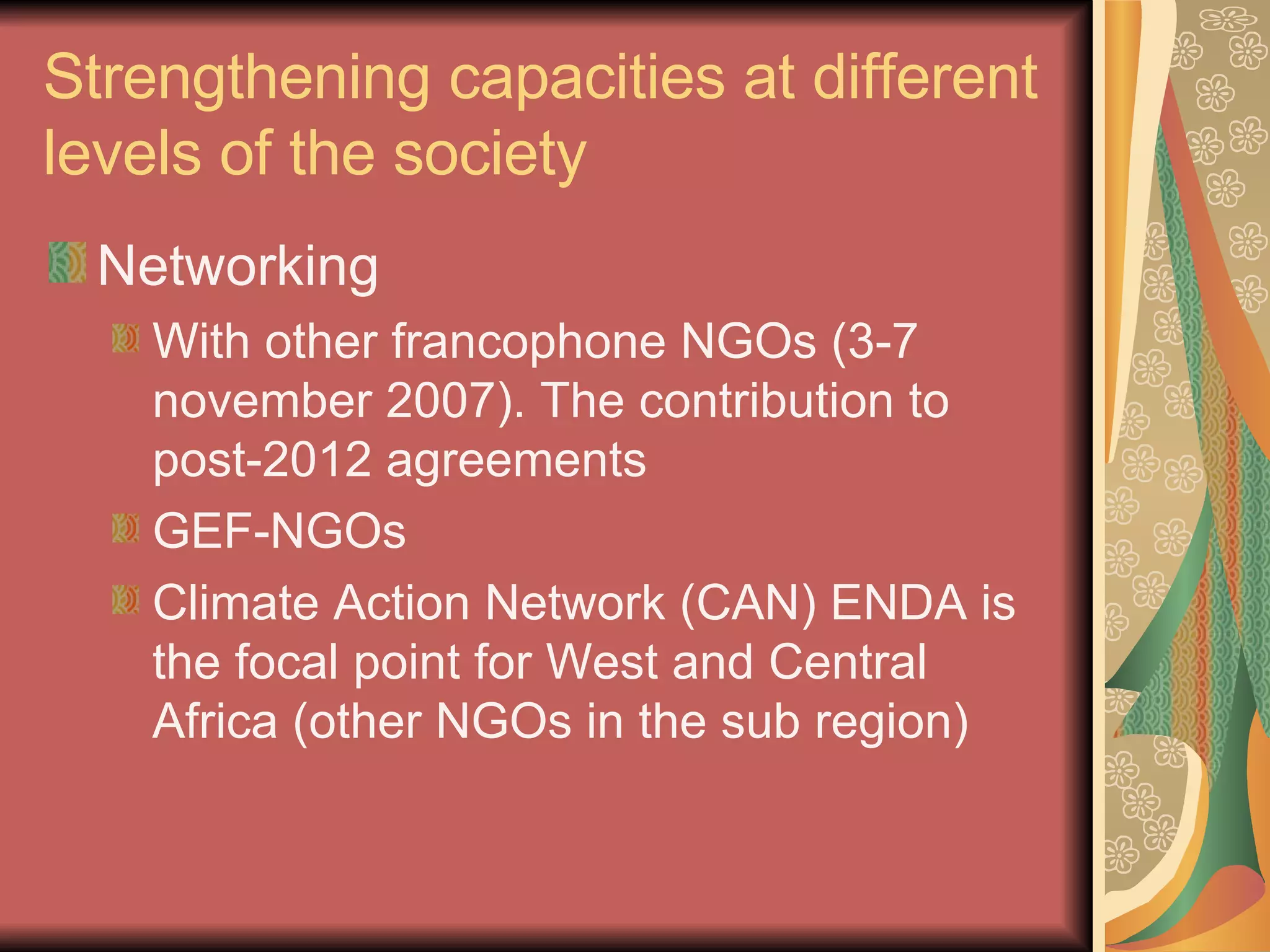 Strengthening capacities at different levels of the society

Networking

With other francophone NGOs (3-7 november 2007). The contribution to post-2012 agreements

GEF-NGOs

Climate Action Network (CAN) ENDA is the focal point for West and Central Africa (other NGOs in the sub region)